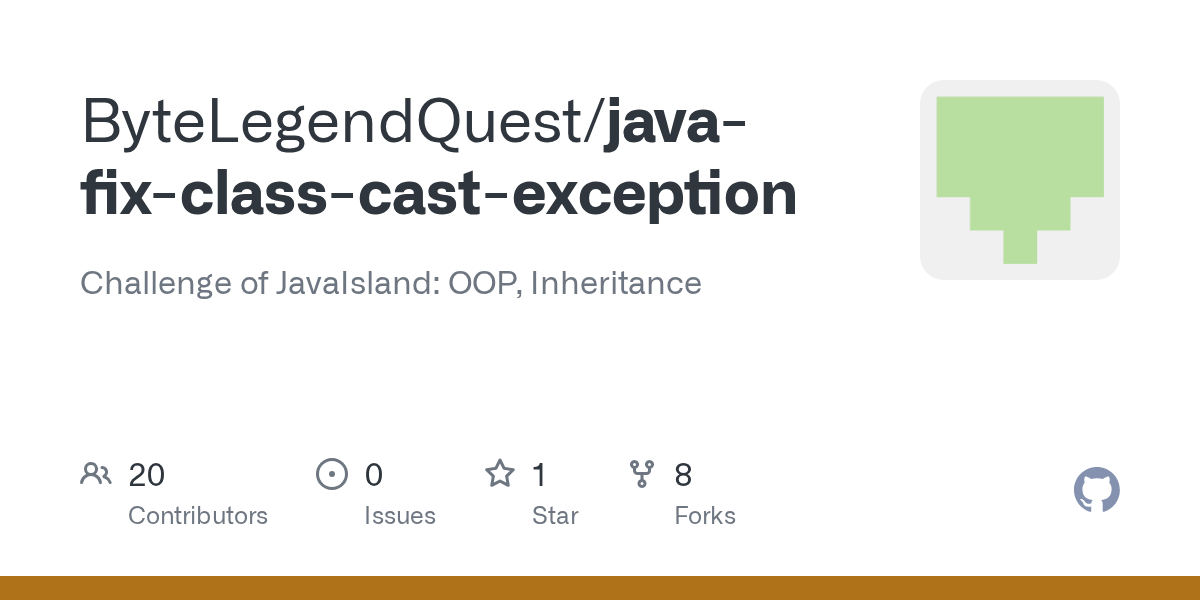 ByteLegendQuest/java-fix-class-cast-exception

Challenge of JavaIsland: OOP, Inheritance

20
Contributors

0
Issues

1
Star

8
Forks